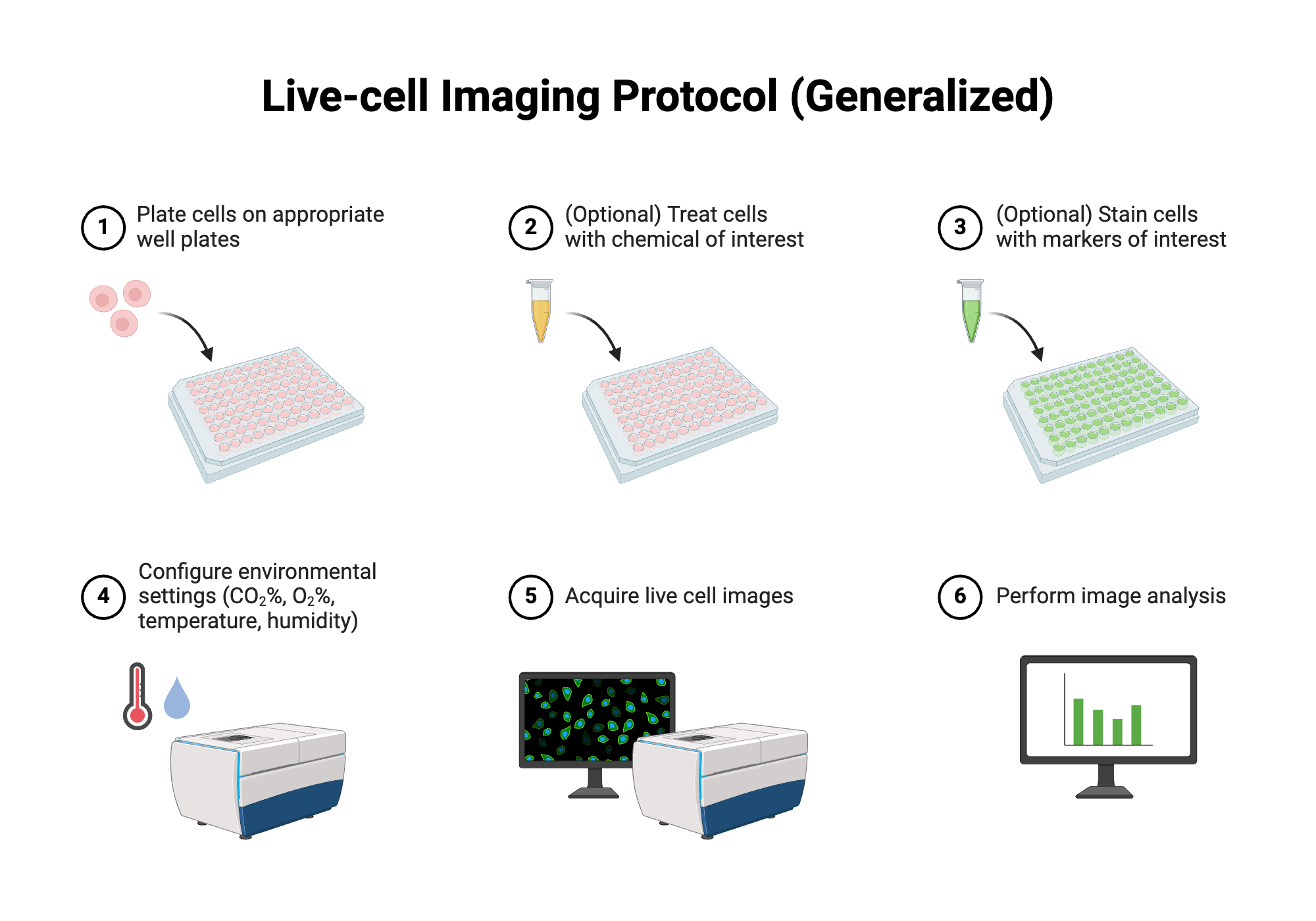 Live-cell Imaging Protocol (Generalized)

1 Plate cells on appropriate well plates

2 (Optional) Treat cells with chemical of interest

3 (Optional) Stain cells with markers of interest

4 Configure environmental settings ($CO_2$%, $O_2$%, temperature, humidity)

5 Acquire live cell images

6 Perform image analysis